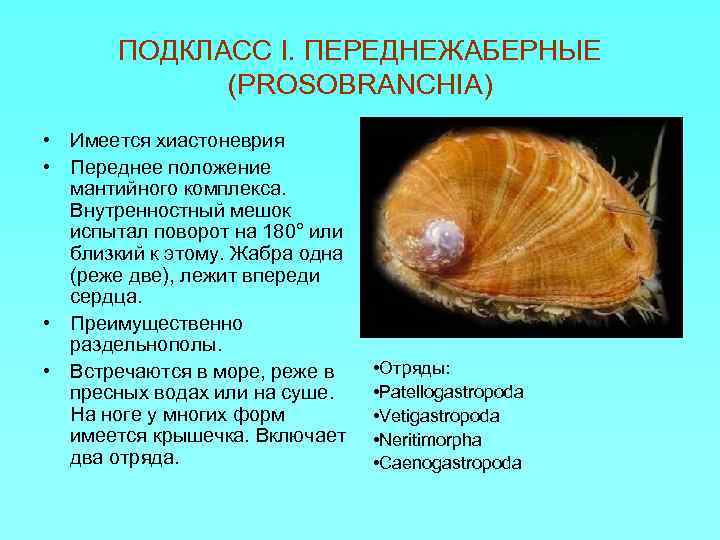 ПОДКЛАСС I. ПЕРЕДНЕЖАБЕРНЫЕ (PROSOBRANCHIA)

• Имеется хиастоневрия

• Переднее положение мантийного комплекса. Внутренностный мешок испытал поворот на 180° или близкий к этому. Жабра одна (реже две), лежит впереди сердца.

• Преимущественно раздельнополы.

• Встречаются в море, реже в пресных водах или на суше. На ноге у многих форм имеется крышечка. Включает два отряда.

•Отряды:
•Patellogastropoda
•Vetigastropoda
•Neritimorpha
•Caenogastropoda